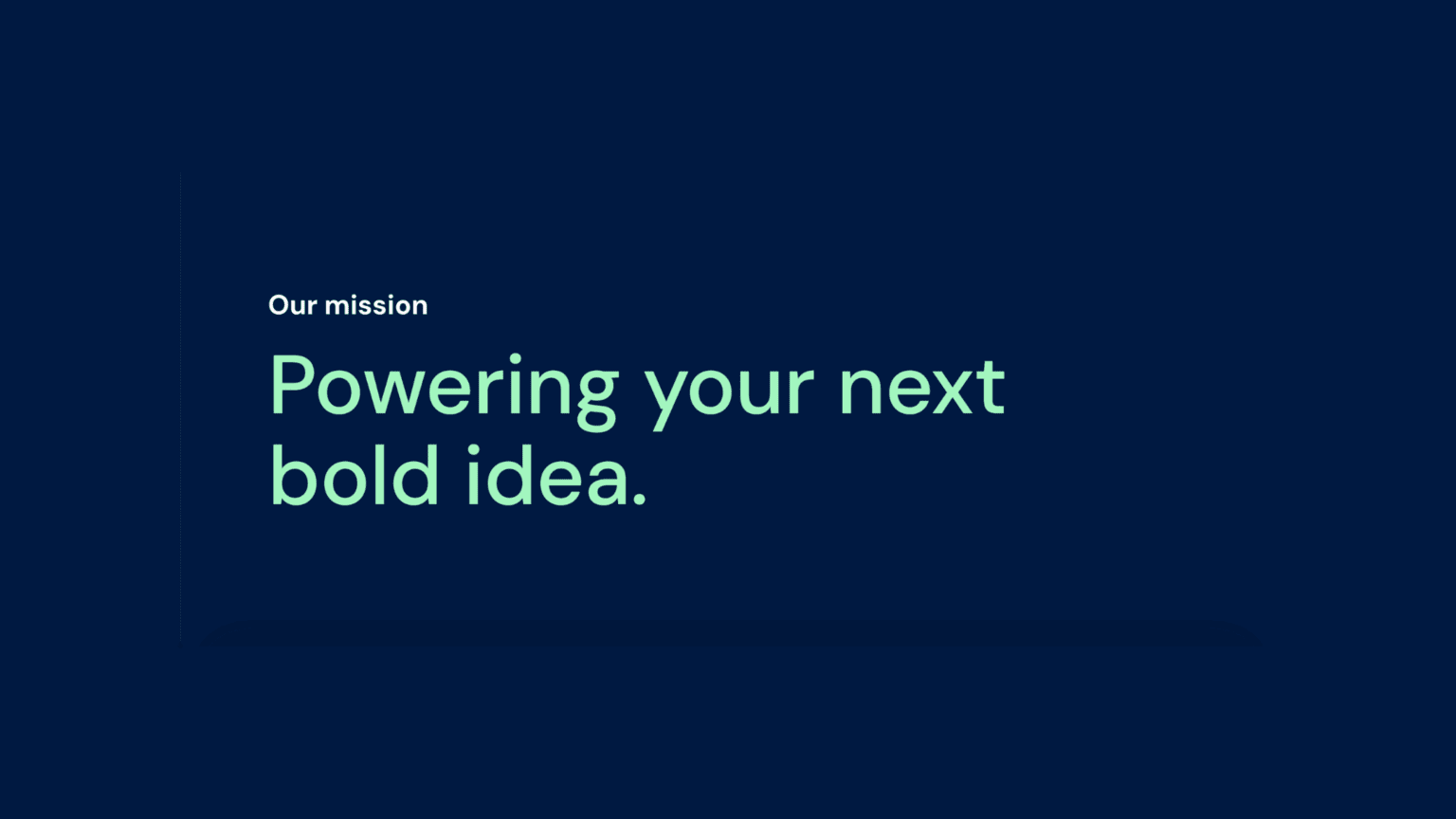 Our mission

Powering your next bold idea.